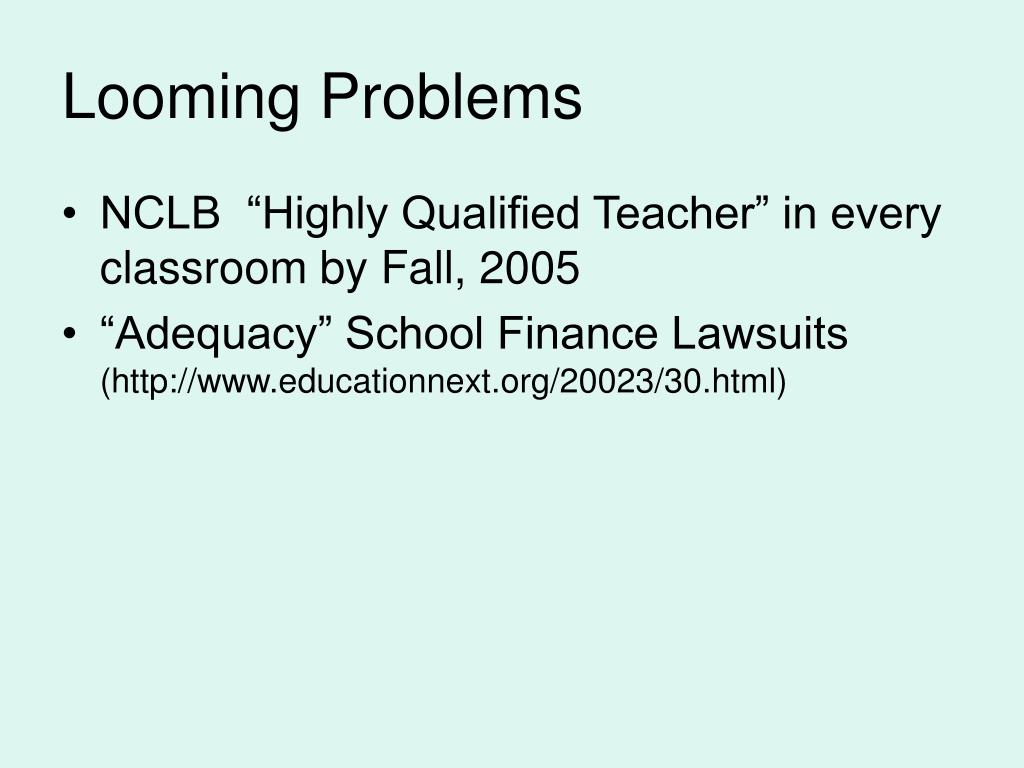 Looming Problems

• NCLB “Highly Qualified Teacher” in every classroom by Fall, 2005
• “Adequacy” School Finance Lawsuits (http://www.educationnext.org/20023/30.html)